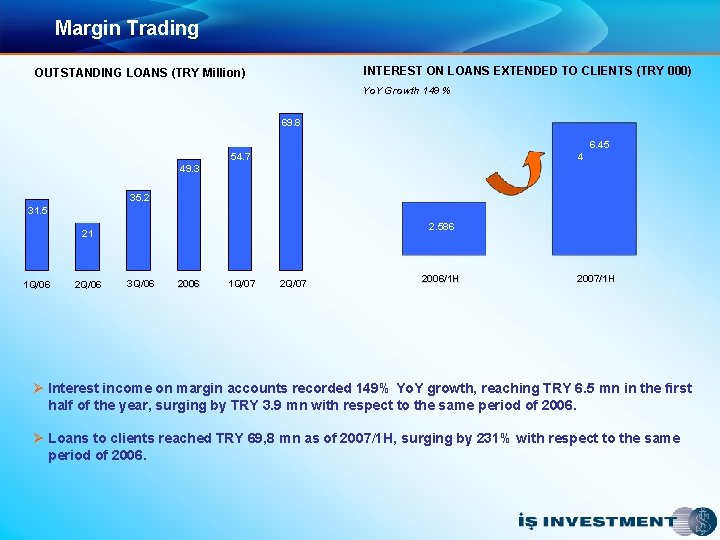 Margin Trading

OUTSTANDING LOANS (TRY Million)

31.5
21
35.2
49.3
54.7
69.8

1Q/06 2Q/06 3Q/06 2006 1Q/07 2Q/07

INTEREST ON LOANS EXTENDED TO CLIENTS (TRY 000)

YoY Growth 149 %

2.586
6.45
4

2006/1H 2007/1H

➢ Interest income on margin accounts recorded 149% YoY growth, reaching TRY 6.5 mn in the first half of the year, surging by TRY 3.9 mn with respect to the same period of 2006.

➢ Loans to clients reached TRY 69,8 mn as of 2007/1H, surging by 231% with respect to the same period of 2006.

İŞ INVESTMENT